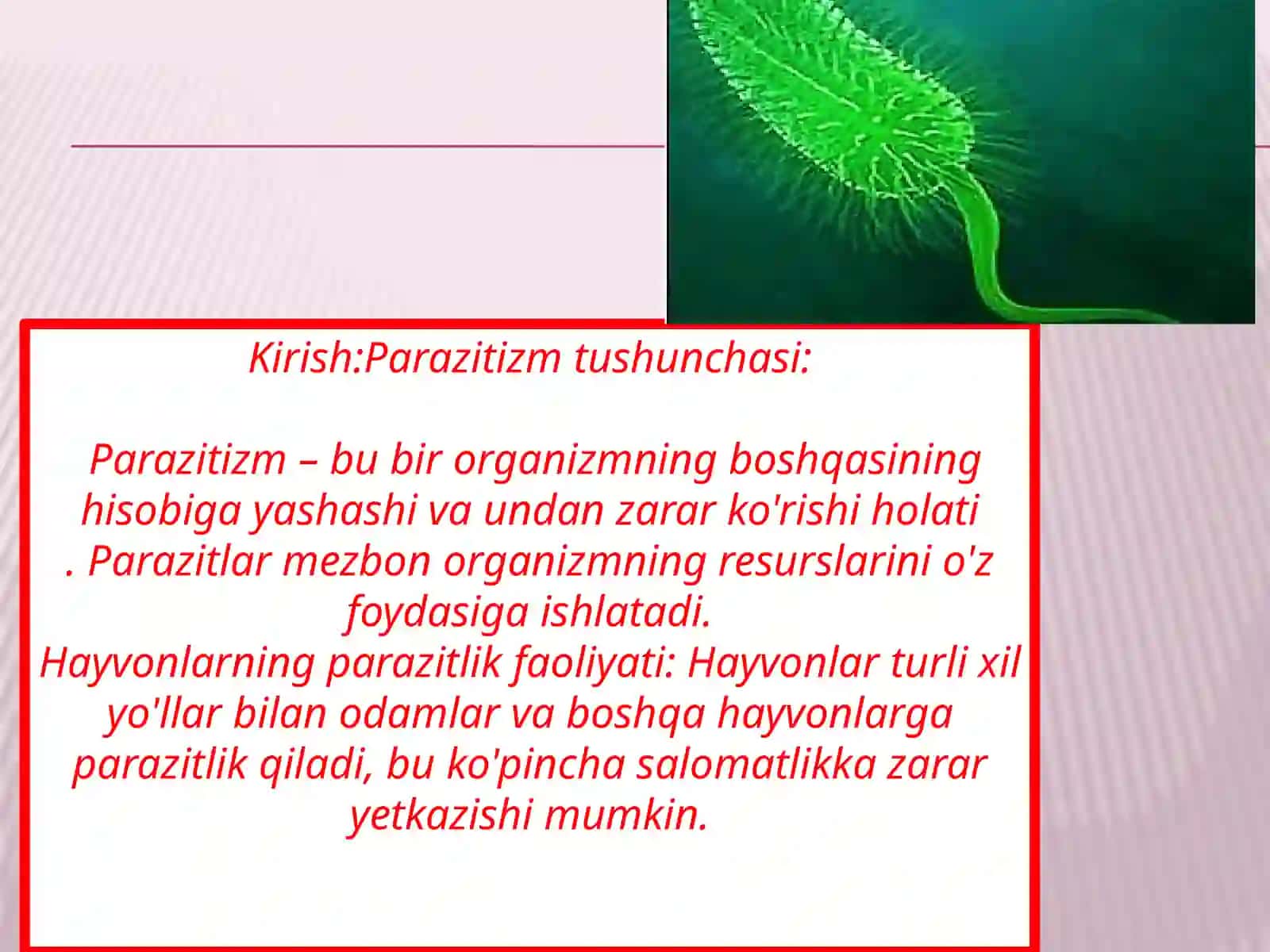 Kirish:Parazitizm tushunchasi:

Parazitizm – bu bir organizmning boshqasining hisobiga yashashi va undan zarar ko'rishi holati . Parazitlar mezbon organizmning resurslarini o'z foydasiga ishlatadi.
Hayvonlarning parazitlik faoliyati: Hayvonlar turli xil yo'llar bilan odamlar va boshqa hayvonlarga parazitlik qiladi, bu ko'pincha salomatlikka zarar yetkazishi mumkin.